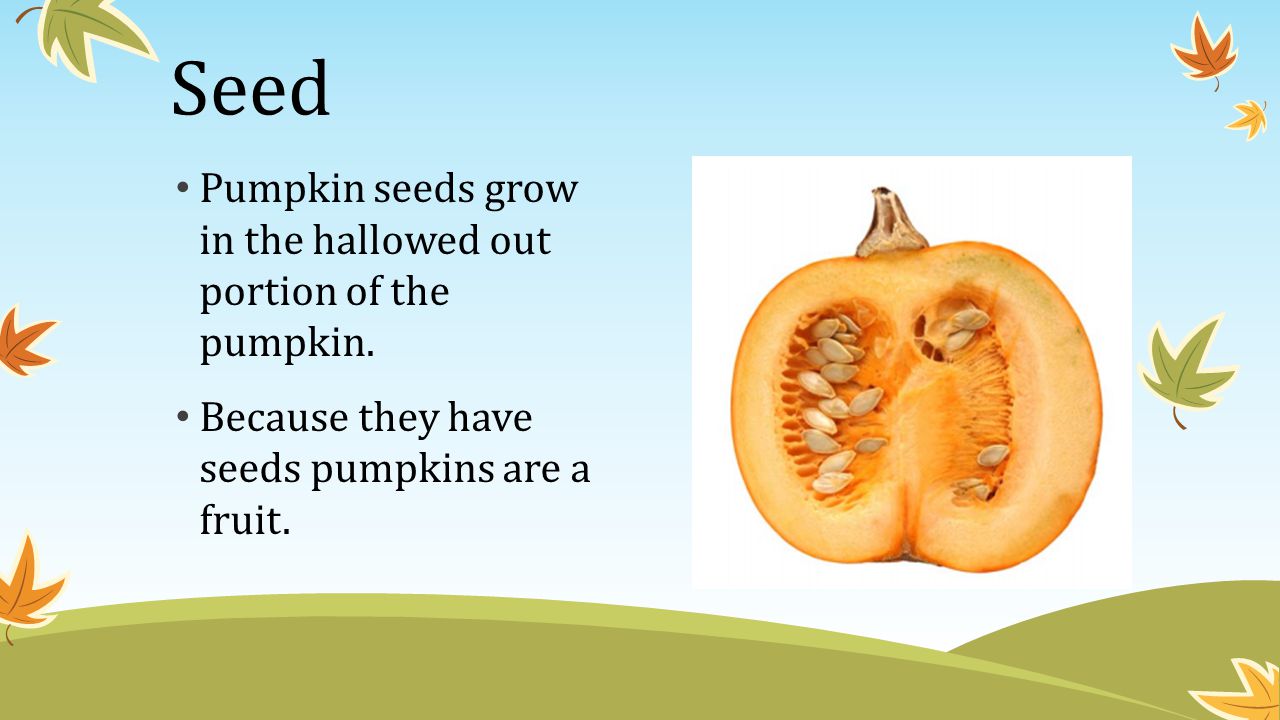 Seed

• Pumpkin seeds grow in the hallowed out portion of the pumpkin.

• Because they have seeds pumpkins are a fruit.